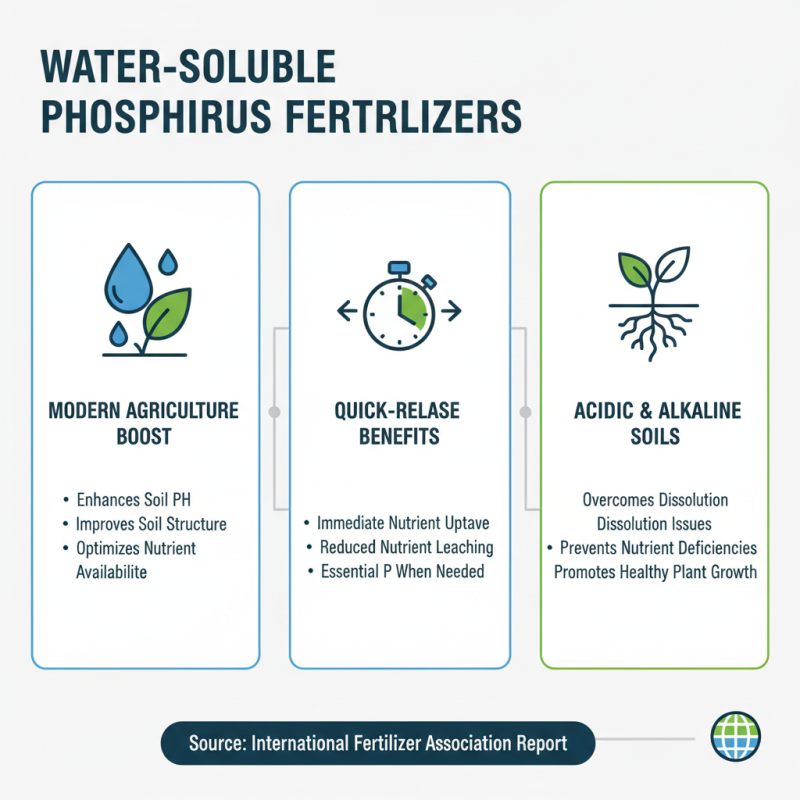 WATER-SOLUBLE PHOSPHIRUS FERTRLIZERS

MODERN AGRICULTURE BOOST

• Enhances Soil PH
• Improves Soil Structure
• Optimizes Nutrient Availabilite

QUICK-RELASE BENEFITS

• Immediate Nutrient Uptave
• Reduced Nutrient Leaching
• Essential P When Needed

ACIDIC & ALKALINE SOILS

Overcomes Dissolution
Dissolution Issues
• Prevents Nutrient Deficiencies
Promotes Healthy Plant Growth

Source: International Fertilizer Association Report